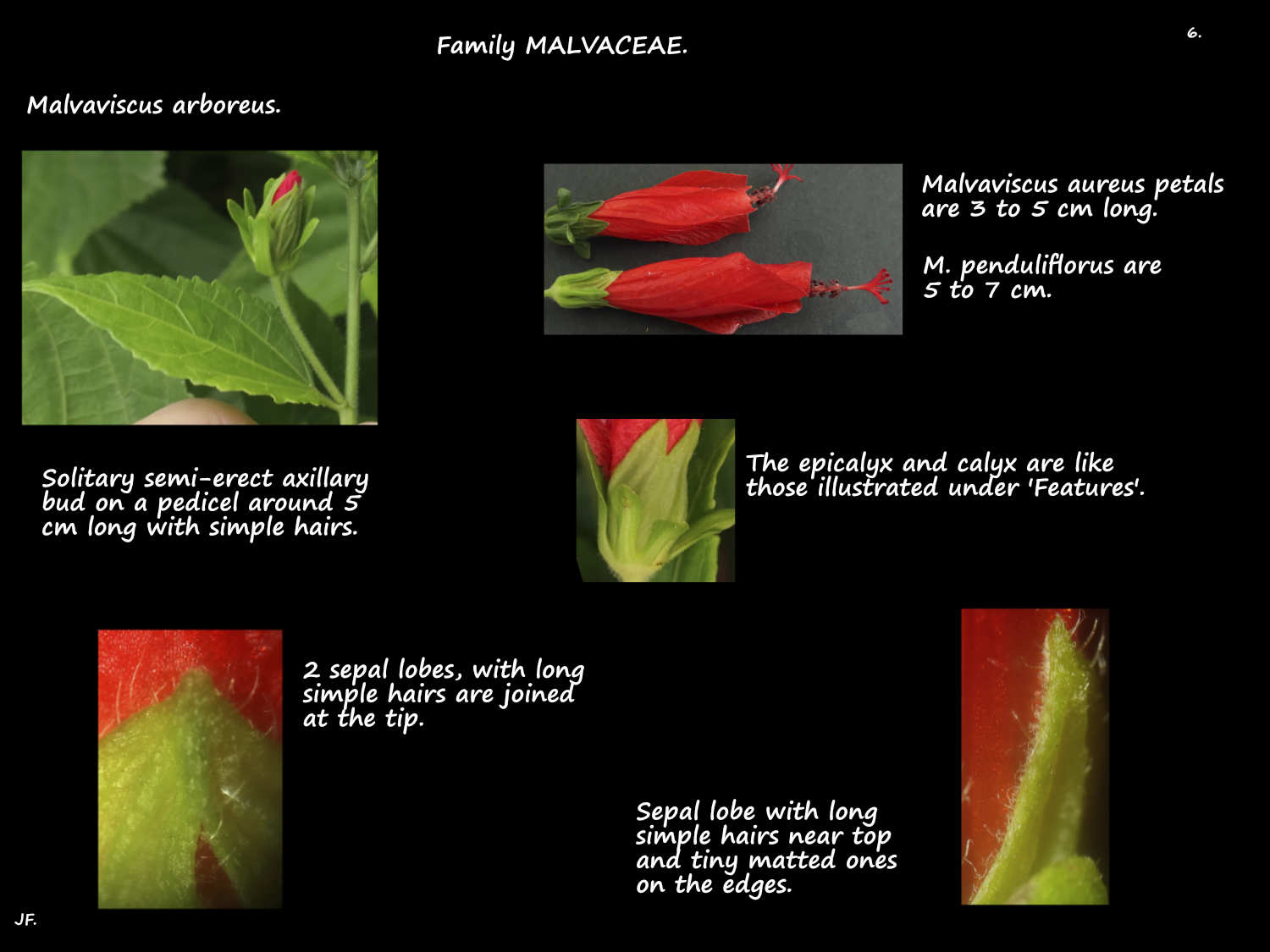 Family MALVACEAE.

6.

Malvaviscus arboreus.

Malvaviscus aureus petals are 3 to 5 cm long.

M. penduliflorus are 5 to 7 cm.

Solitary semi-erect axillary bud on a pedicel around 5 cm long with simple hairs.

The epicalyx and calyx are like those illustrated under 'Features'.

2 sepal lobes, with long simple hairs are joined at the tip.

Sepal lobe with long simple hairs near top and tiny matted ones on the edges.

JF.